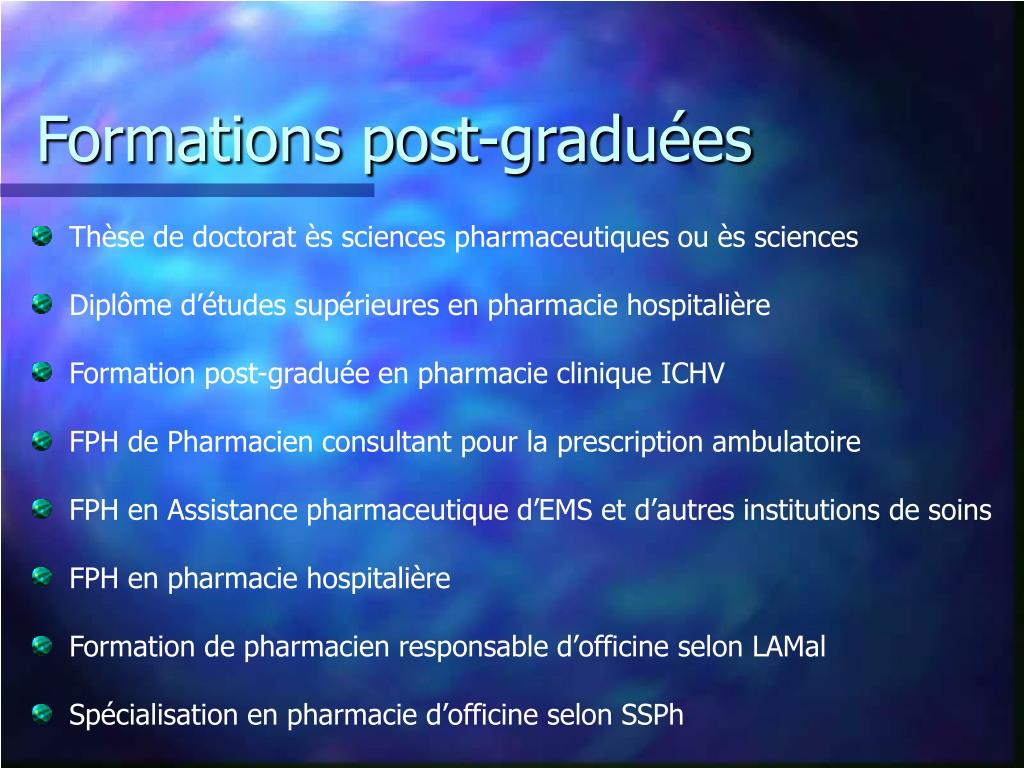 Formations post-graduées

Thèse de doctorat ès sciences pharmaceutiques ou ès sciences

Diplôme d’études supérieures en pharmacie hospitalière

Formation post-graduée en pharmacie clinique ICHV

FPH de Pharmacien consultant pour la prescription ambulatoire

FPH en Assistance pharmaceutique d’EMS et d’autres institutions de soins

FPH en pharmacie hospitalière

Formation de pharmacien responsable d’officine selon LAMal

Spécialisation en pharmacie d’officine selon SSPh